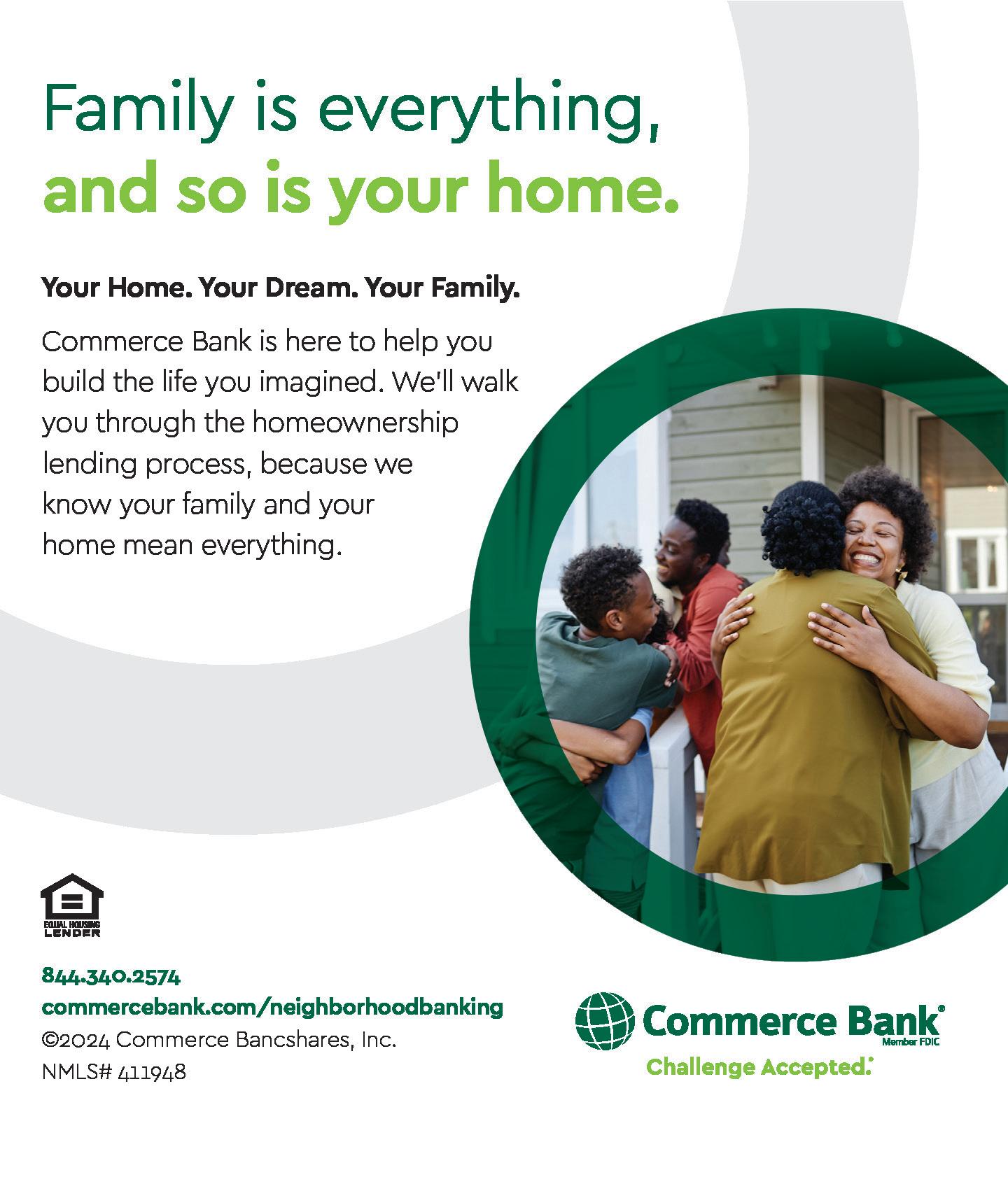 Family is everything, and so is your home.

Your Home. Your Dream. Your Family.

Commerce Bank is here to help you build the life you imagined. We'll walk you through the homeownership lending process, because we know your family and your home mean everything.

EQUAL HOUSING LENDER

844.340.2574
commercebank.com/neighborhoodbanking
©2024 Commerce Bancshares, Inc.
NMLS# 411948

Commerce Bank®
Member FDIC
Challenge Accepted.®